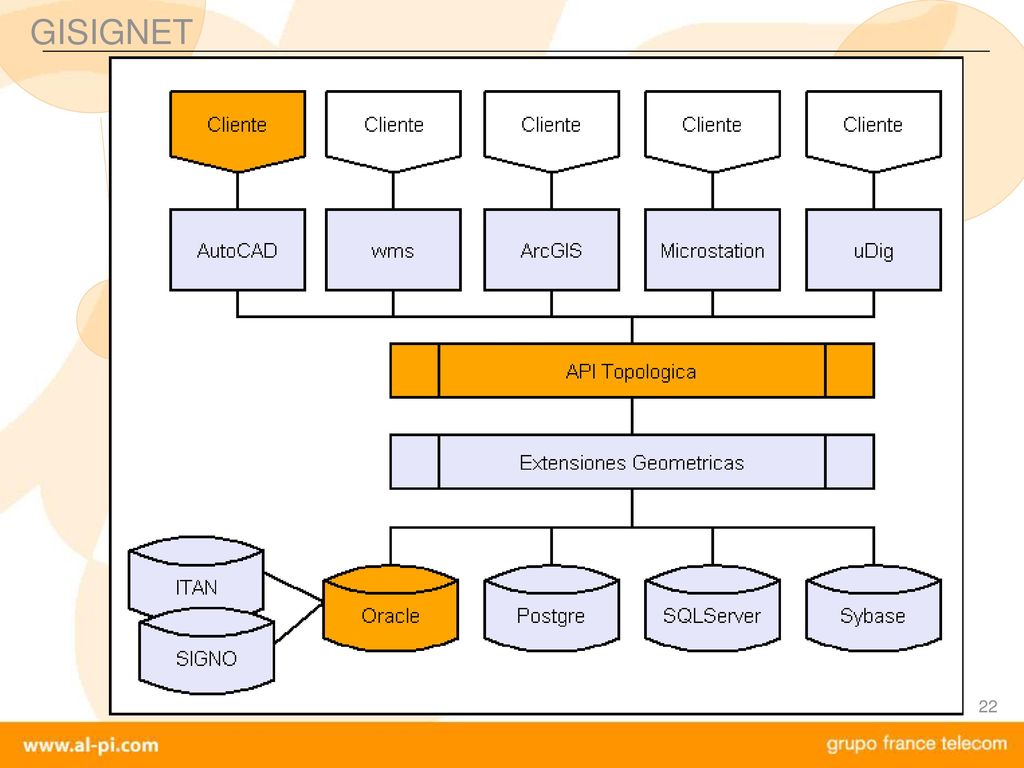 GISIGNET

Cliente

Cliente

Cliente

Cliente

Cliente

AutoCAD

wms

ArcGIS

Microstation

uDig

API Topologica

Extensiones Geometricas

ITAN

SIGNO

Oracle

Postgre

SQLServer

Sybase

22

www.al-pi.com

grupo france telecom